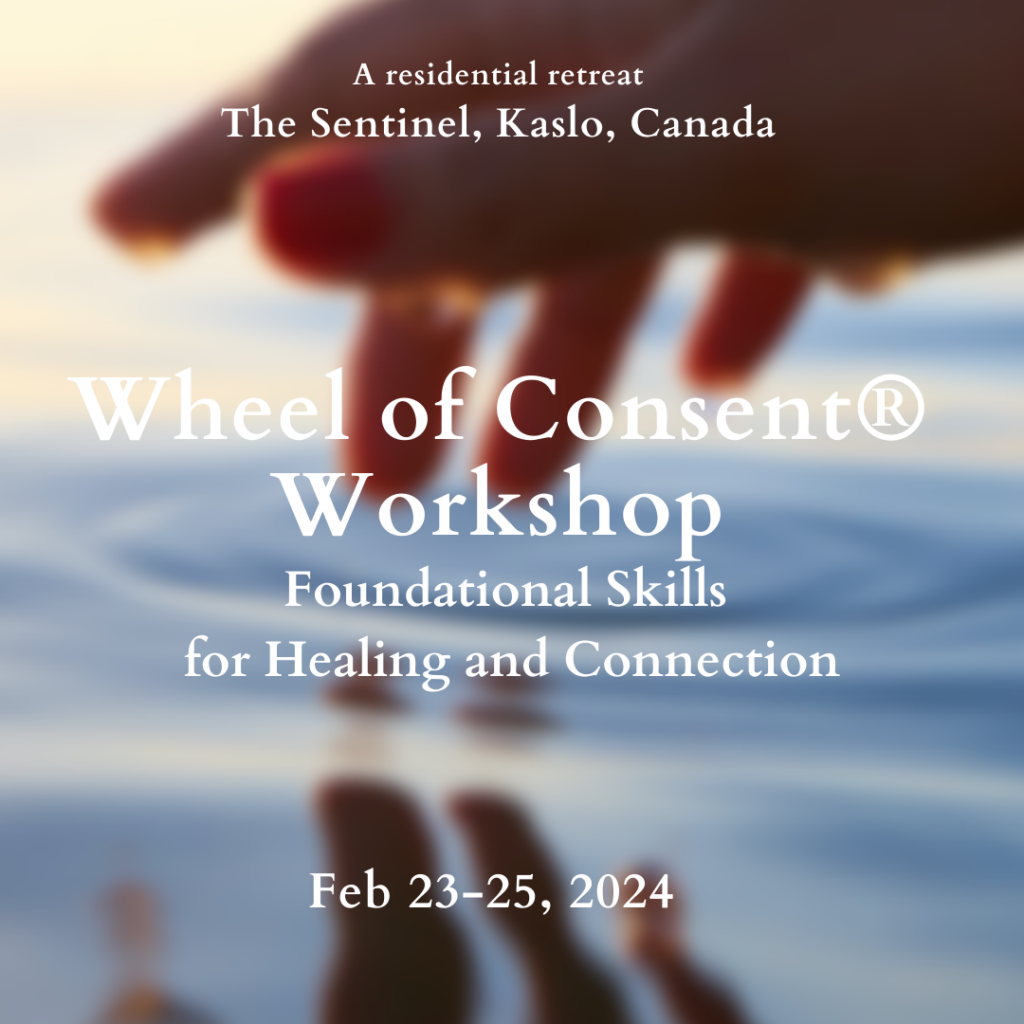 A residential retreat
The Sentinel, Kaslo, Canada

Wheel of Consent®
Workshop
Foundational Skills
for Healing and Connection

Feb 23-25, 2024